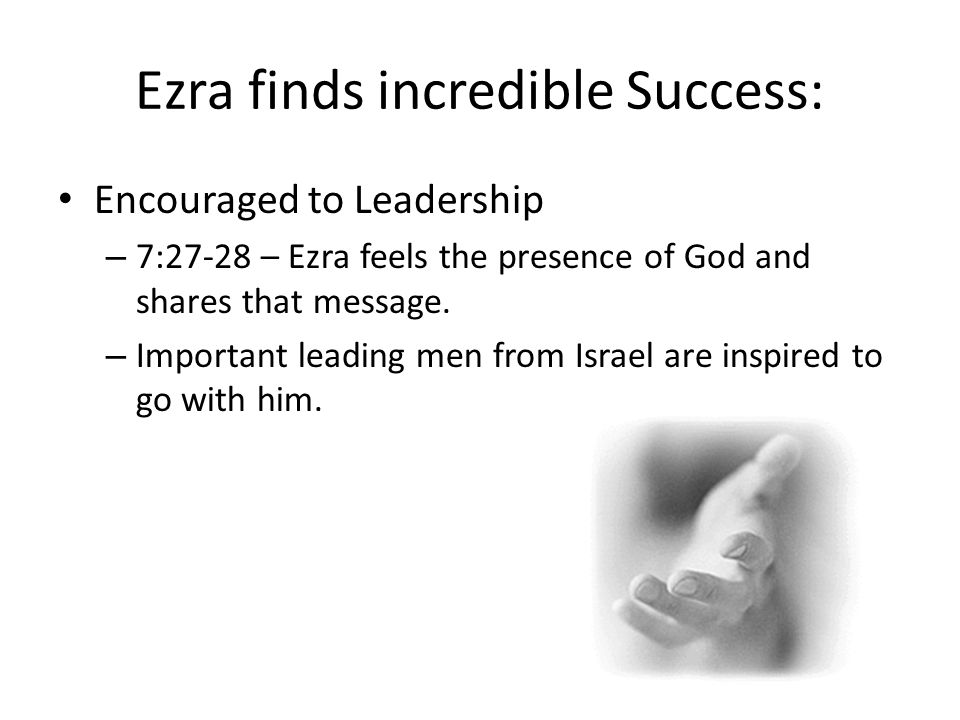 Ezra finds incredible Success:

• Encouraged to Leadership
– 7:27-28 – Ezra feels the presence of God and shares that message.
– Important leading men from Israel are inspired to go with him.